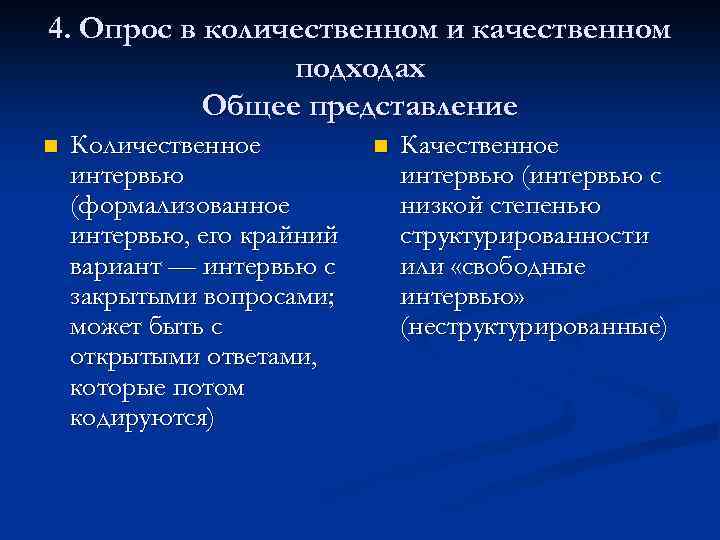 4. Опрос в количественном и качественном подходах
Общее представление

Количественное интервью (формализованное интервью, его крайний вариант — интервью с закрытыми вопросами; может быть с открытыми ответами, которые потом кодируются)

Качественное интервью (интервью с низкой степенью структурированности или «свободные интервью» (неструктурированные)